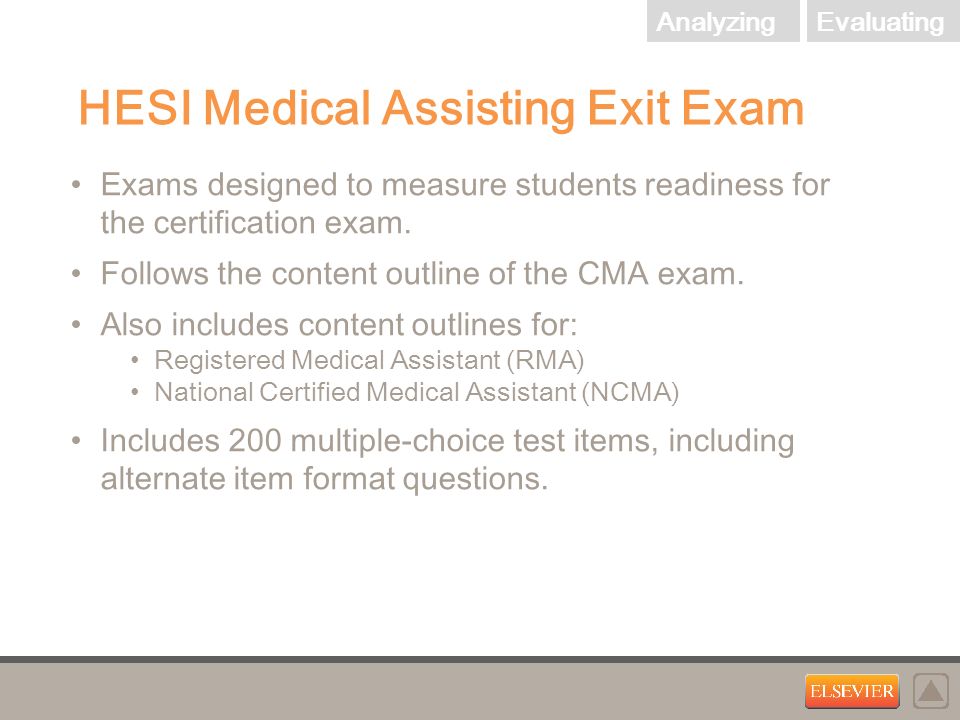 Analyzing Evaluating

HESI Medical Assisting Exit Exam

• Exams designed to measure students readiness for the certification exam.

• Follows the content outline of the CMA exam.

• Also includes content outlines for:
  • Registered Medical Assistant (RMA)
  • National Certified Medical Assistant (NCMA)

• Includes 200 multiple-choice test items, including alternate item format questions.

ELSEVIER